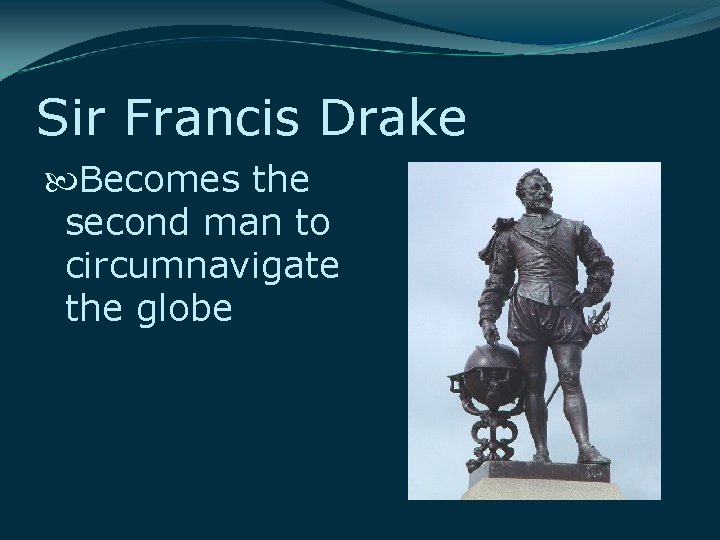 Sir Francis Drake

Becomes the second man to circumnavigate the globe